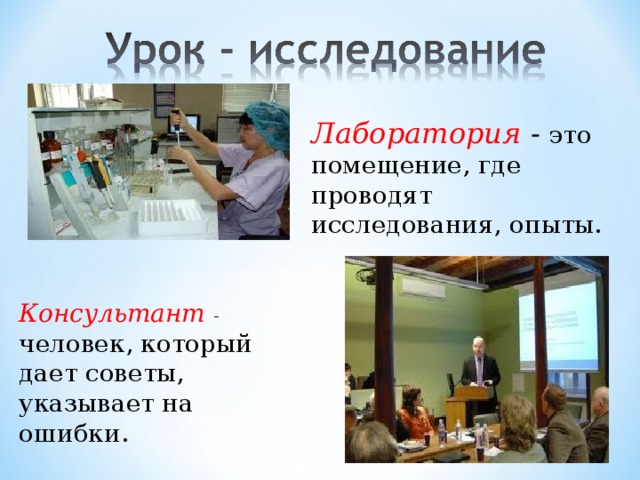 Урок - исследование

Лаборатория - это помещение, где проводят исследования, опыты.

Консультант - человек, который дает советы, указывает на ошибки.